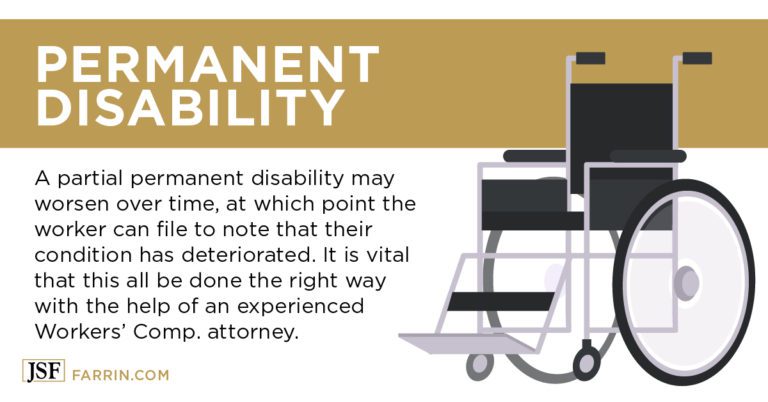 PERMANENT DISABILITY

A partial permanent disability may worsen over time, at which point the worker can file to note that their condition has deteriorated. It is vital that this all be done the right way with the help of an experienced Workers' Comp. attorney.

JSF FARRIN.COM